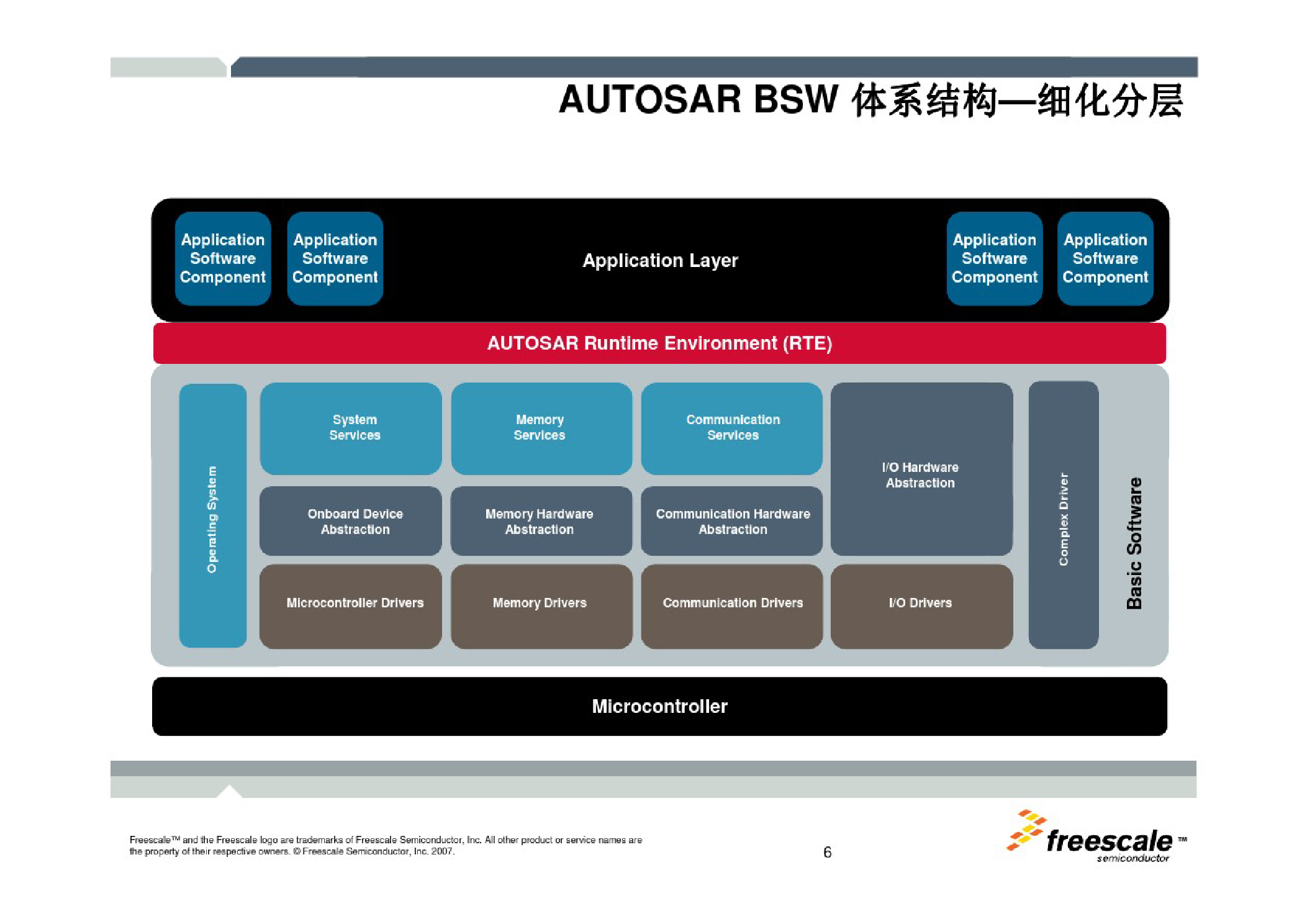 AUTOSAR BSW 体系结构—细化分层

Application Software Component

Application Software Component

Application Layer

Application Software Component

Application Software Component

AUTOSAR Runtime Environment (RTE)

Operating System

System Services

Memory Services

Communication Services

I/O Hardware Abstraction

Complex Driver

Basic Software

Onboard Device Abstraction

Memory Hardware Abstraction

Communication Hardware Abstraction

Microcontroller Drivers

Memory Drivers

Communication Drivers

I/O Drivers

Microcontroller

Freescale™ and the Freescale logo are trademarks of Freescale Semiconductor, Inc. All other product or service names are the property of their respective owners. © Freescale Semiconductor, Inc. 2007.

6

freescale™ semiconductor